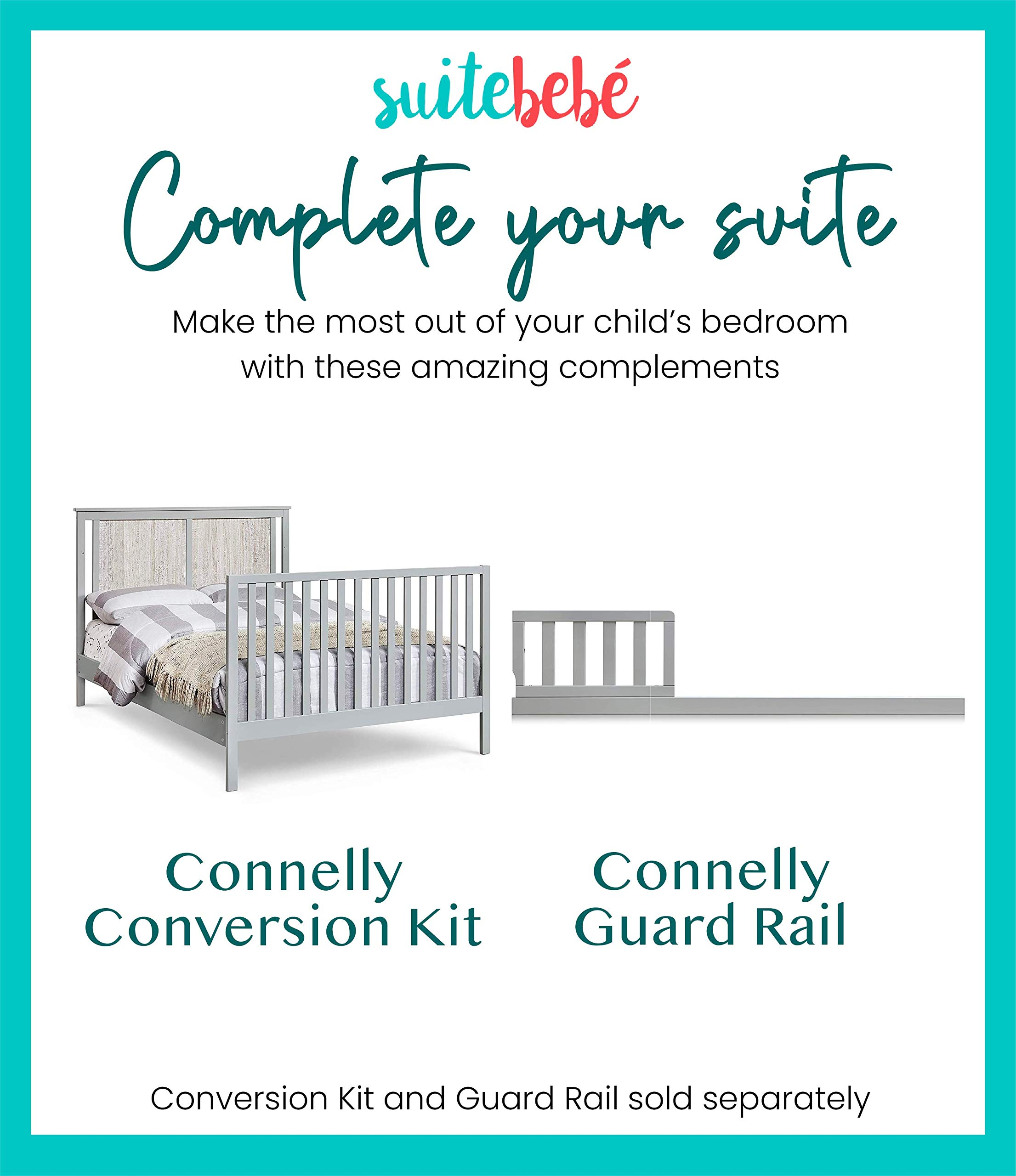 suitebebé

Complete your suite

Make the most out of your child's bedroom with these amazing complements

Connelly Conversion Kit

Connelly Guard Rail

Conversion Kit and Guard Rail sold separately